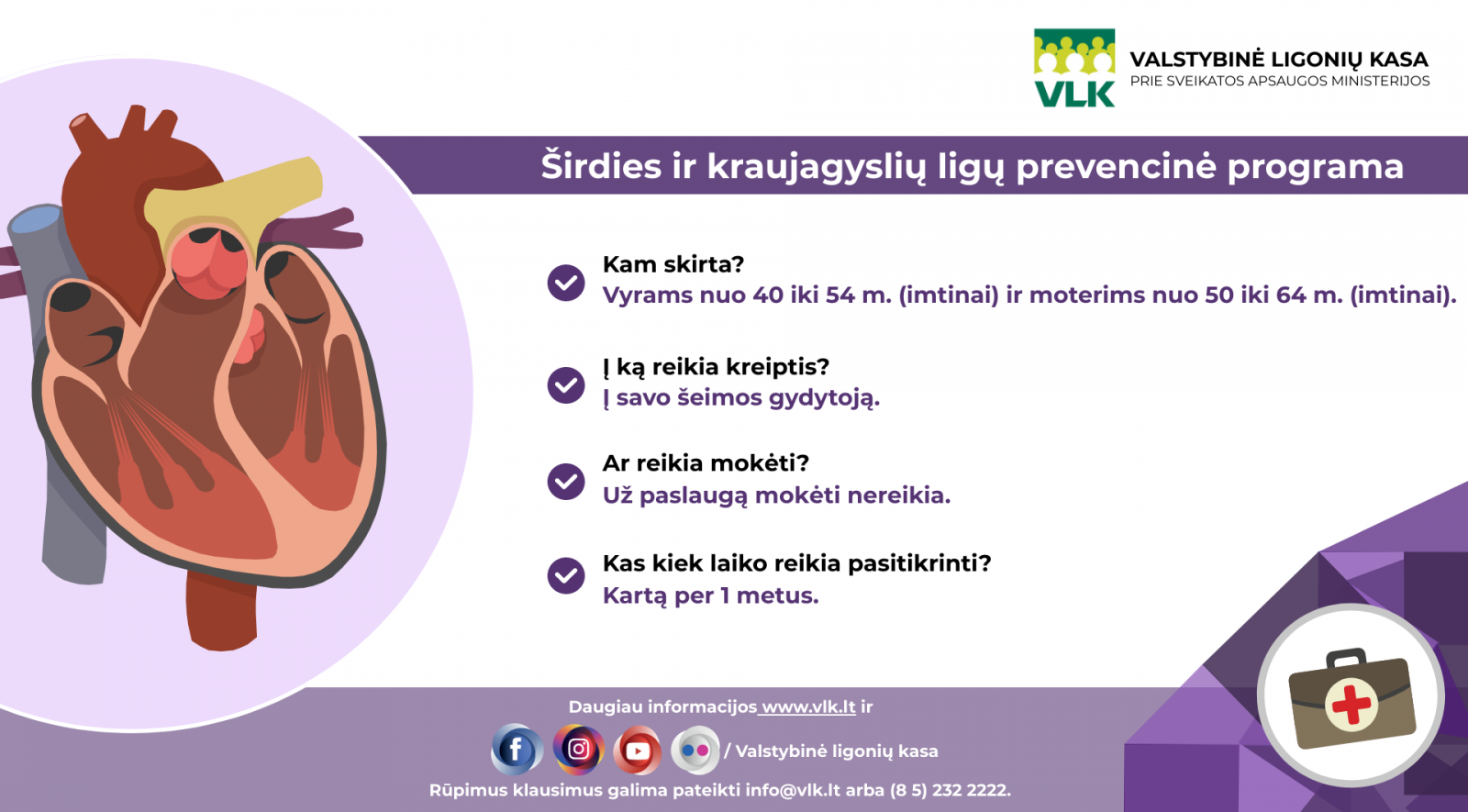 VLK
VALSTYBINĖ LIGONIŲ KASA
PRIE SVEIKATOS APSAUGOS MINISTERIJOS

Širdies ir kraujagyslių ligų prevencinė programa

Kam skirta?
Vyrams nuo 40 iki 54 m. (imtinai) ir moterims nuo 50 iki 64 m. (imtinai).

Į ką reikia kreiptis?
Į savo šeimos gydytoją.

Ar reikia mokėti?
Už paslaugą mokėti nereikia.

Kas kiek laiko reikia pasitikrinti?
Kartą per 1 metus.

Daugiau informacijos www.vlk.lt ir
/ Valstybinė ligonių kasa
Rūpimus klausimus galima pateikti info@vlk.lt arba (8 5) 232 2222.